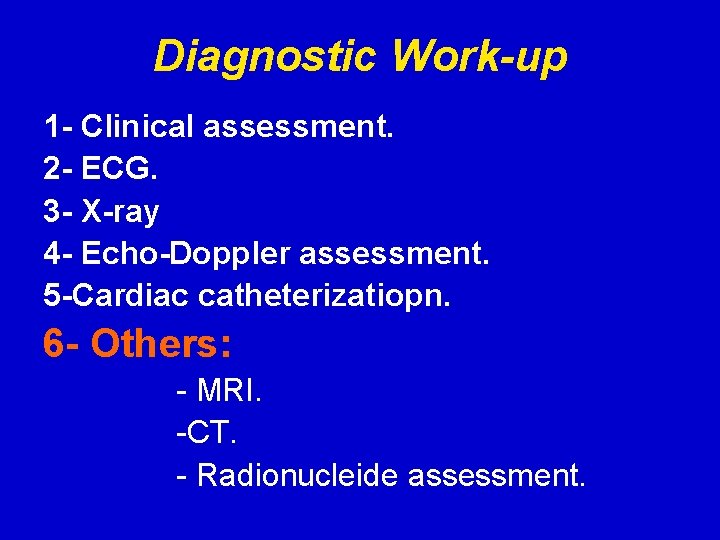 Diagnostic Work-up

1- Clinical assessment.
2- ECG.
3- X-ray
4- Echo-Doppler assessment.
5-Cardiac catheterizatiopn.
6- Others:
- MRI.
-CT.
- Radionucleide assessment.